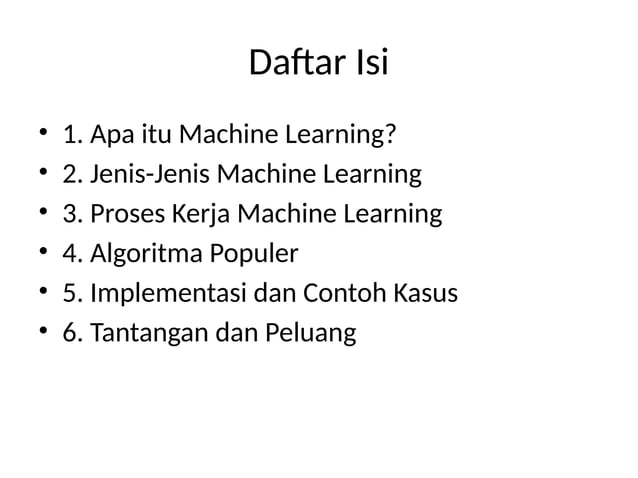 Daftar Isi

• 1. Apa itu Machine Learning?
• 2. Jenis-Jenis Machine Learning
• 3. Proses Kerja Machine Learning
• 4. Algoritma Populer
• 5. Implementasi dan Contoh Kasus
• 6. Tantangan dan Peluang